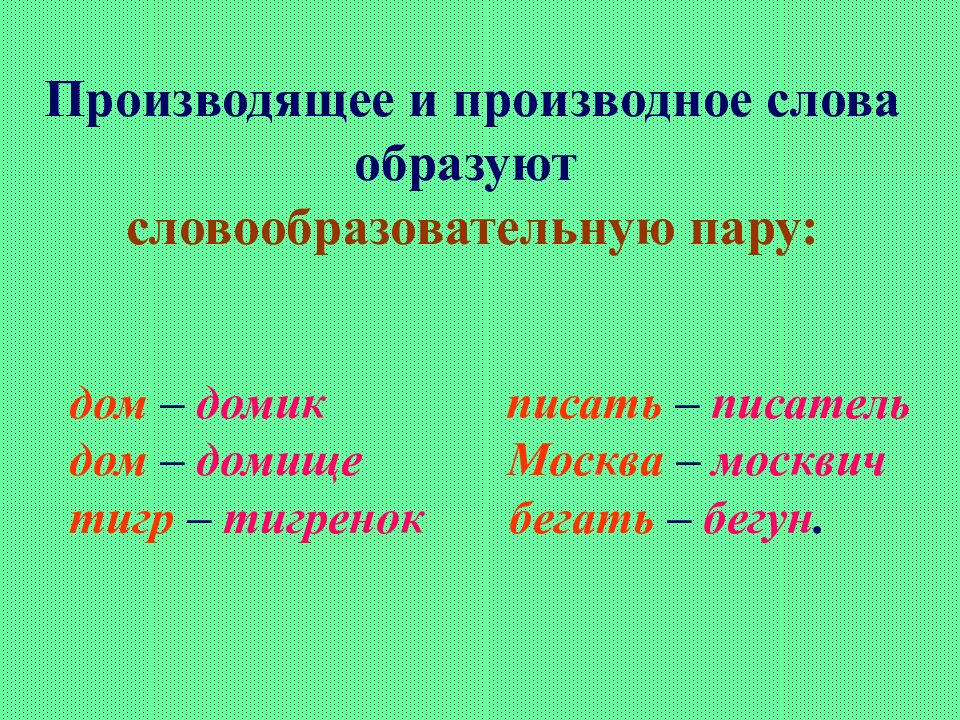 Производящее и производное слова образуют словообразовательную пару:

дом – домик
дом – домище
тигр – тигренок

писать – писатель
Москва – москвич
бегать – бегун.